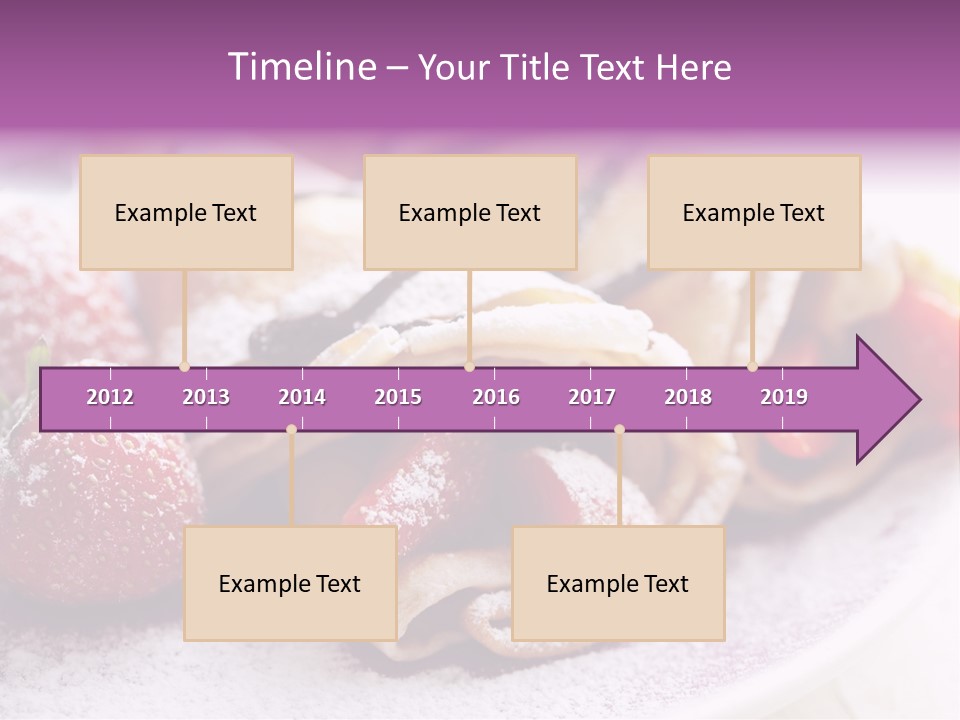 Timeline – Your Title Text Here

Example Text

Example Text

Example Text

2012
2013
2014
2015
2016
2017
2018
2019

Example Text

Example Text